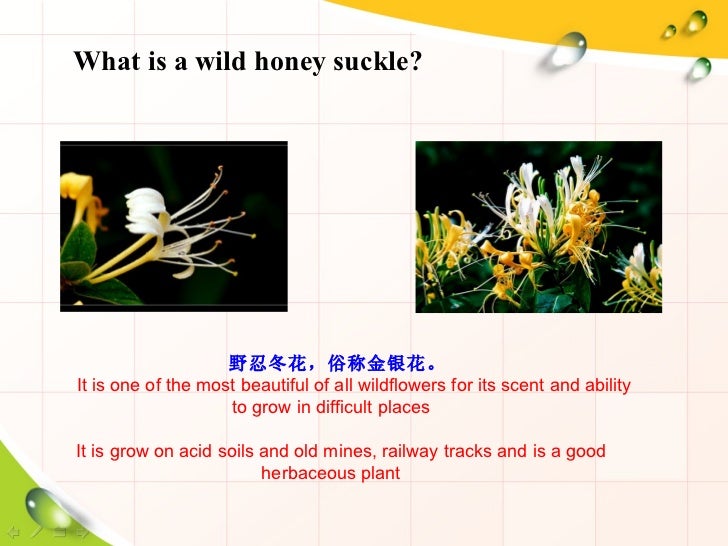 What is a wild honey suckle?

野忍冬花，俗称金银花。
It is one of the most beautiful of all wildflowers for its scent and ability to grow in difficult places

It is grow on acid soils and old mines, railway tracks and is a good herbaceous plant